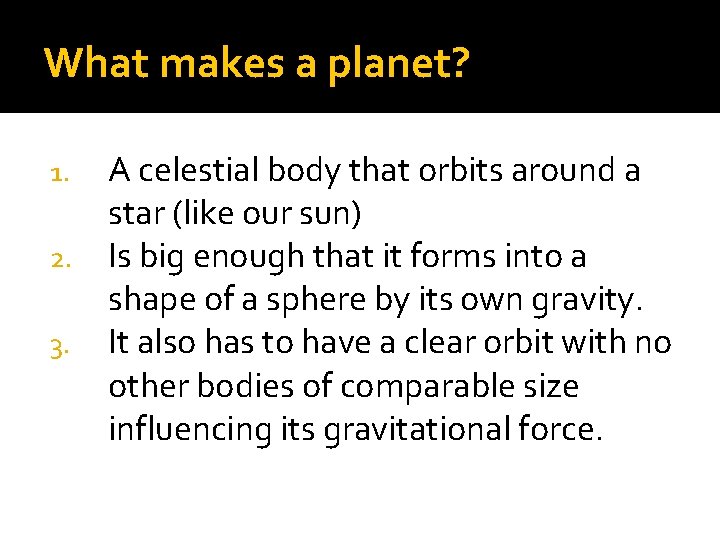 What makes a planet?

1. A celestial body that orbits around a star (like our sun)
2. Is big enough that it forms into a shape of a sphere by its own gravity.
3. It also has to have a clear orbit with no other bodies of comparable size influencing its gravitational force.